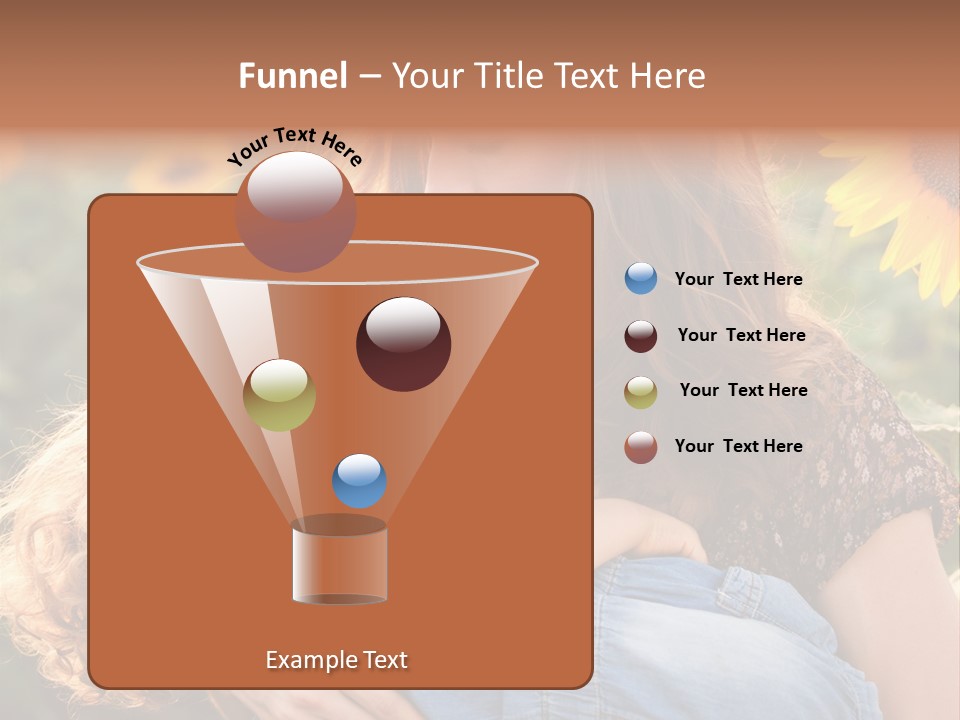 Funnel – Your Title Text Here

Your Text Here

Example Text

Your Text Here

Your Text Here

Your Text Here

Your Text Here